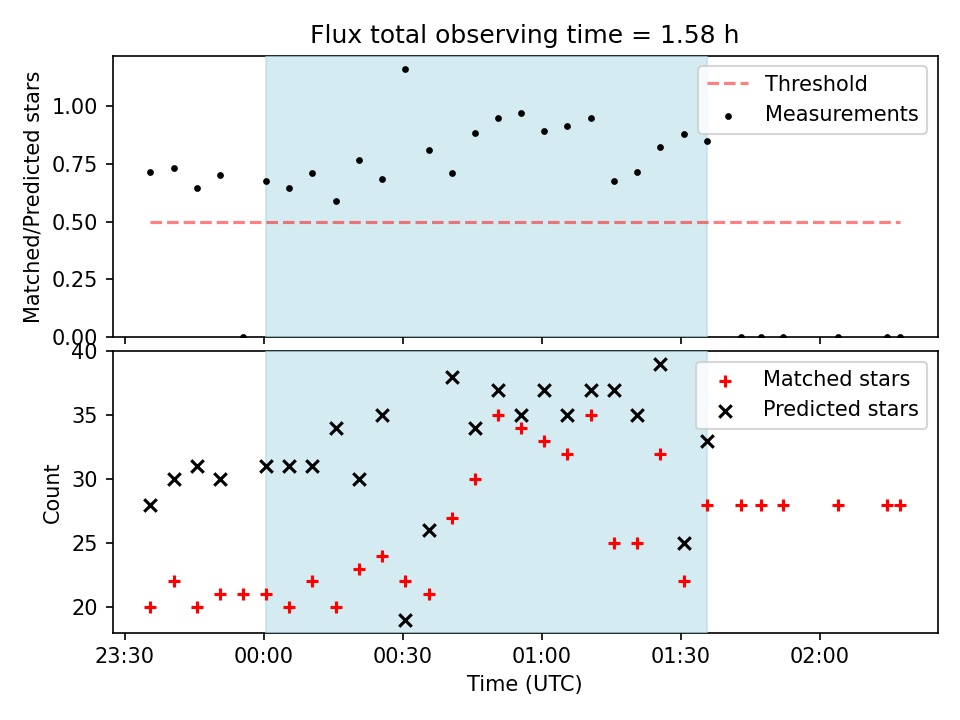 Flux total observing time = 1.58 h

Matched/Predicted stars

1.00
0.75
0.50
0.25
0.00

Threshold
Measurements

Count

40
35
30
25
20

Matched stars
Predicted stars

23:30
00:00
00:30
01:00
01:30
02:00

Time (UTC)